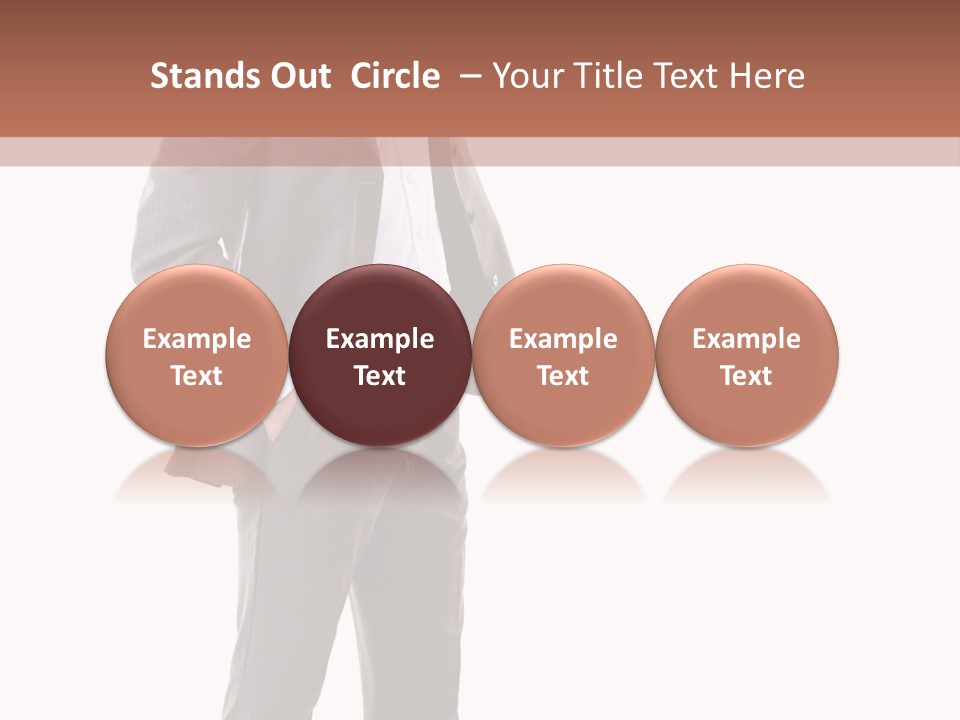 Stands Out Circle – Your Title Text Here

Example Text

Example Text

Example Text

Example Text